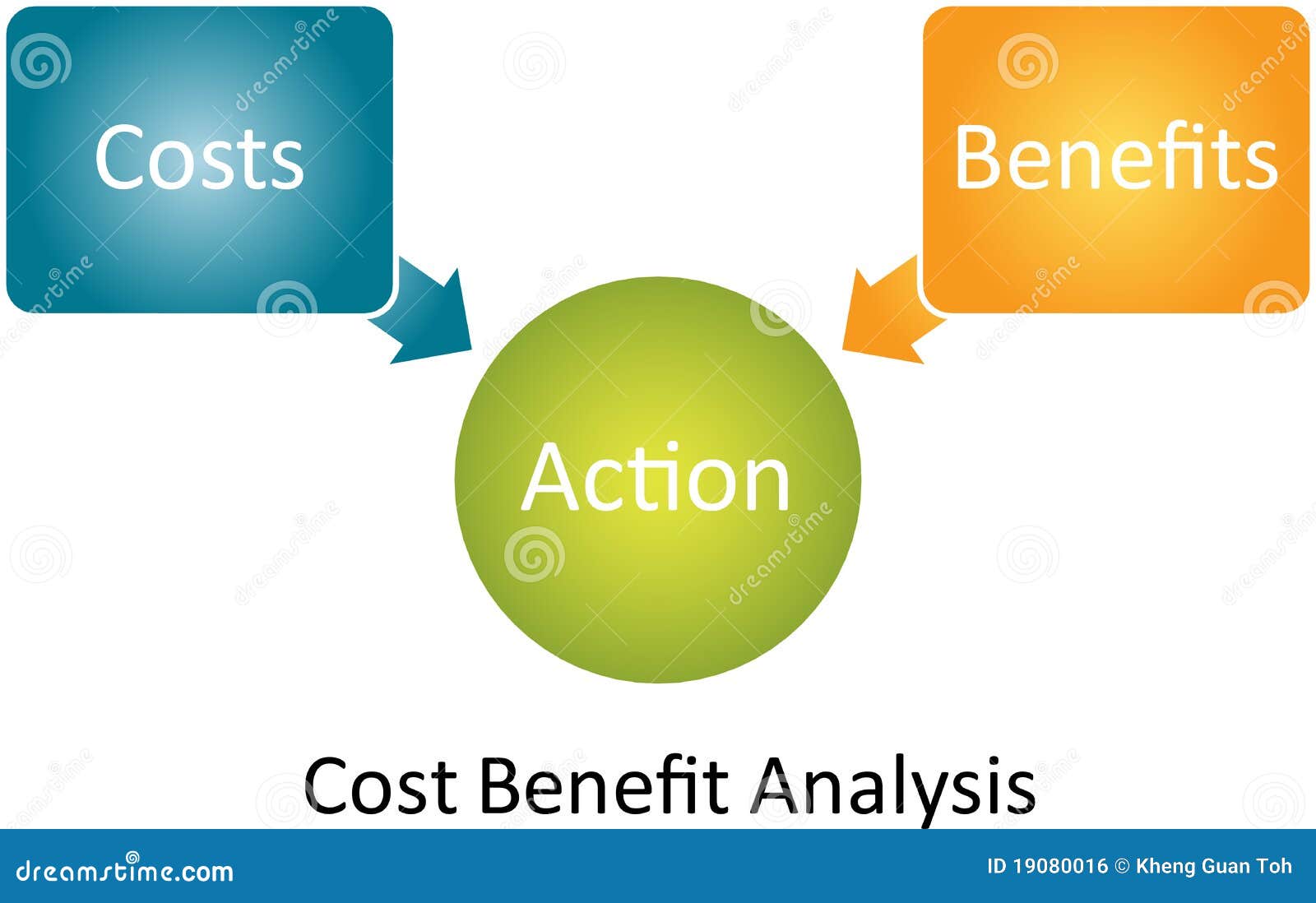 Costs

Benefits

Action

Cost Benefit Analysis

dreamstime.com

ID 19080016 © Kheng Guan Toh